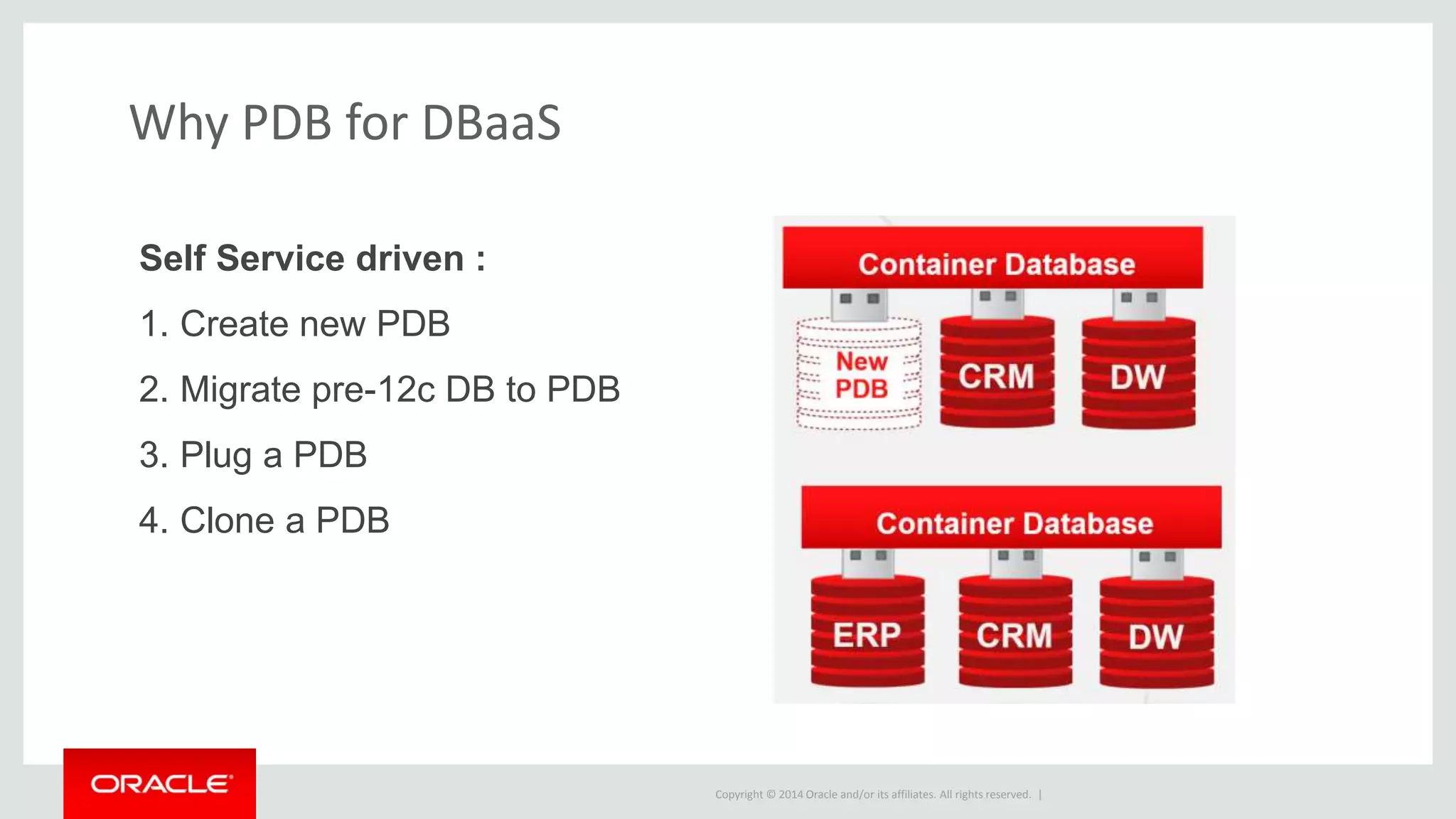 Why PDB for DBaaS

Self Service driven :

1. Create new PDB

2. Migrate pre-12c DB to PDB

3. Plug a PDB

4. Clone a PDB

Container Database

New PDB

CRM

DW

Container Database

ERP

CRM

DW

ORACLE

Copyright © 2014 Oracle and/or its affiliates. All rights reserved. |